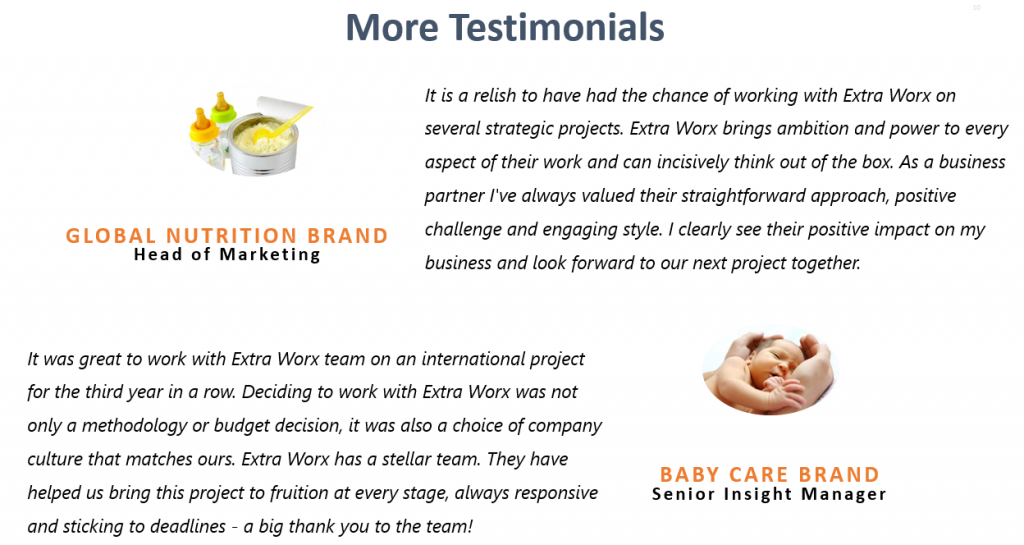 More Testimonials

GLOBAL NUTRITION BRAND
Head of Marketing

It is a relish to have had the chance of working with Extra Worx on several strategic projects. Extra Worx brings ambition and power to every aspect of their work and can incisively think out of the box. As a business partner I've always valued their straightforward approach, positive challenge and engaging style. I clearly see their positive impact on my business and look forward to our next project together.

It was great to work with Extra Worx team on an international project for the third year in a row. Deciding to work with Extra Worx was not only a methodology or budget decision, it was also a choice of company culture that matches ours. Extra Worx has a stellar team. They have helped us bring this project to fruition at every stage, always responsive and sticking to deadlines - a big thank you to the team!

BABY CARE BRAND
Senior Insight Manager